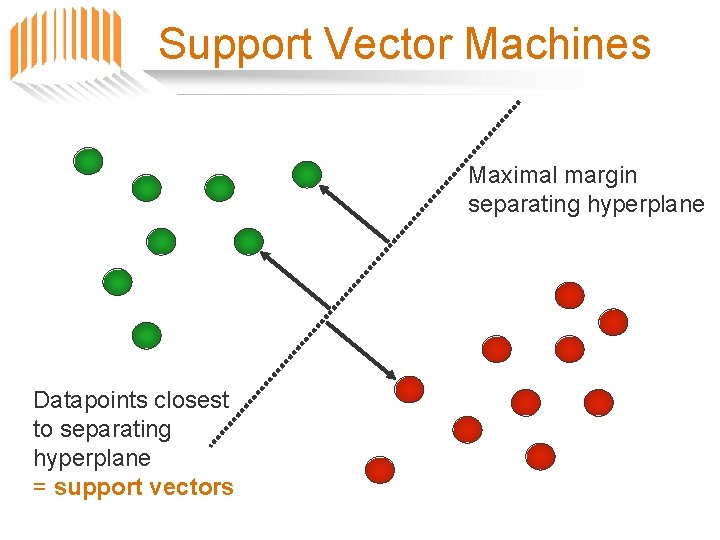 Support Vector Machines

Maximal margin separating hyperplane

Datapoints closest to separating hyperplane
= support vectors